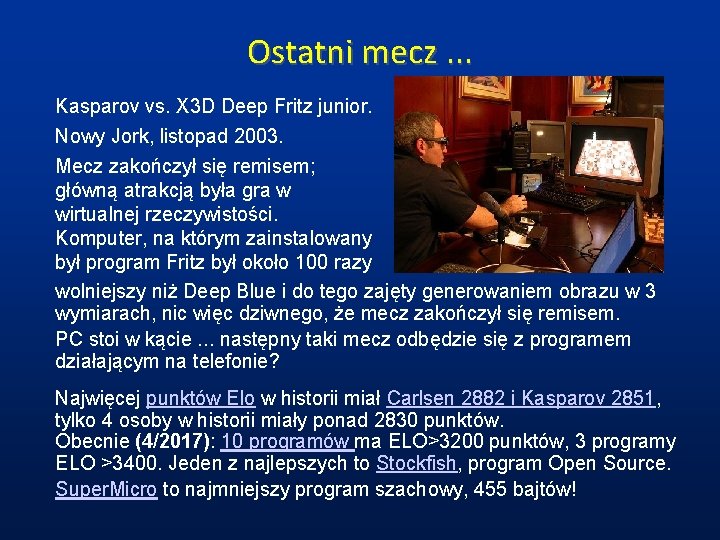 Ostatni mecz ...

Kasparov vs. X3D Deep Fritz junior.

Nowy Jork, listopad 2003.

Mecz zakończył się remisem; główną atrakcją była gra w wirtualnej rzeczywistości. Komputer, na którym zainstalowany był program Fritz był około 100 razy wolniejszy niż Deep Blue i do tego zajęty generowaniem obrazu w 3 wymiarach, nic więc dziwnego, że mecz zakończył się remisem.

PC stoi w kącie ... następny taki mecz odbędzie się z programem działającym na telefonie?

Najwięcej punktów Elo w historii miał Carlsen 2882 i Kasparov 2851, tylko 4 osoby w historii miały ponad 2830 punktów.
Obecnie (4/2017): 10 programów ma ELO>3200 punktów, 3 programy ELO >3400. Jeden z najlepszych to Stockfish, program Open Source.
SuperMicro to najmniejszy program szachowy, 455 bajtów!